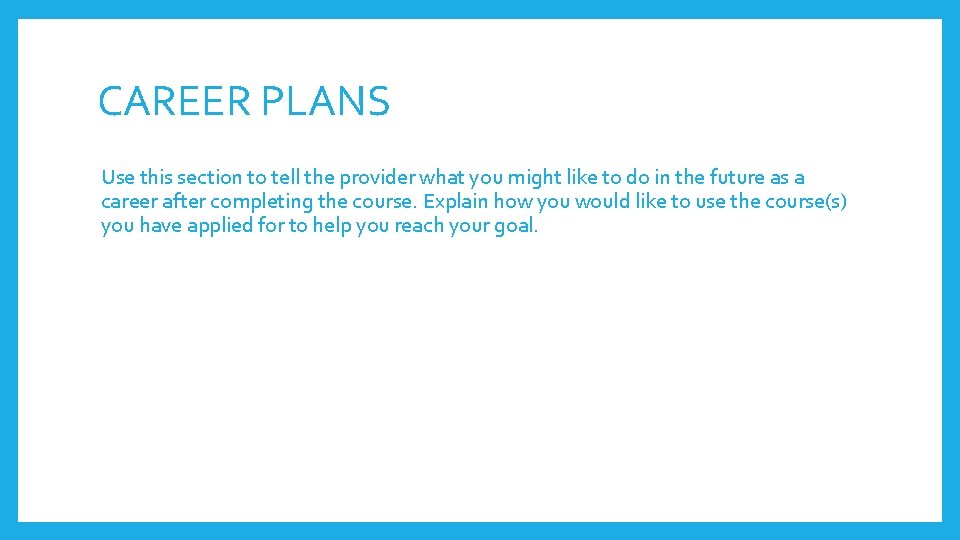 CAREER PLANS

Use this section to tell the provider what you might like to do in the future as a career after completing the course. Explain how you would like to use the course(s) you have applied for to help you reach your goal.